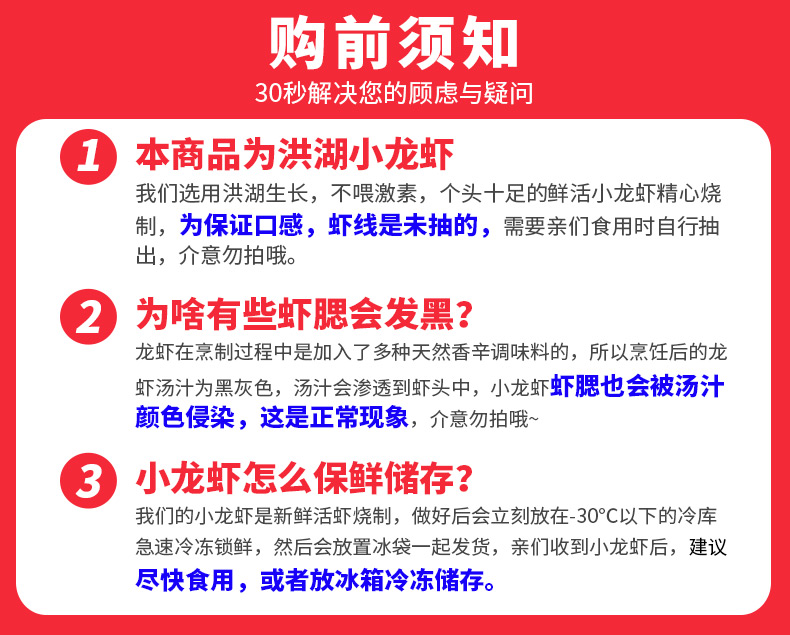 购前须知
30秒解决您的顾虑与疑问

1 本商品为洪湖小龙虾
我们选用洪湖生长，不喂激素，个头十足的鲜活小龙虾精心烧制，为保证口感，虾线是未抽的，需要亲们食用时自行抽出，介意勿拍哦。

2 为啥有些虾腮会发黑？
龙虾在烹制过程中是加入了多种天然香辛调味料的，所以烹饪后的龙虾汤汁为黑灰色，汤汁会渗透到虾头中，小龙虾虾腮也会被汤汁颜色侵染，这是正常现象，介意勿拍哦~

3 小龙虾怎么保鲜储存？
我们的小龙虾是新鲜活虾烧制，做好后会立刻放在-30°C以下的冷库急速冷冻锁鲜，然后会放置冰袋一起发货，亲们收到小龙虾后，建议尽快食用，或者放冰箱冷冻储存。